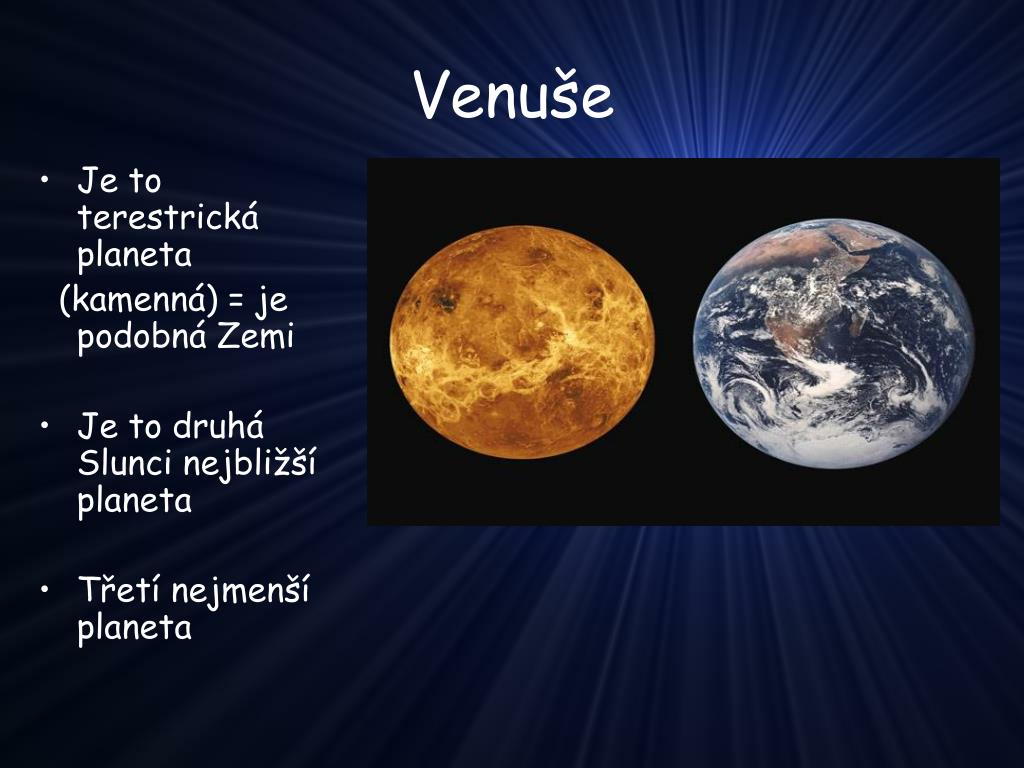 Venuše

• Je to terestrická planeta (kamenná) = je podobná Zemi

• Je to druhá Slunci nejbližší planeta

• Třetí nejmenší planeta